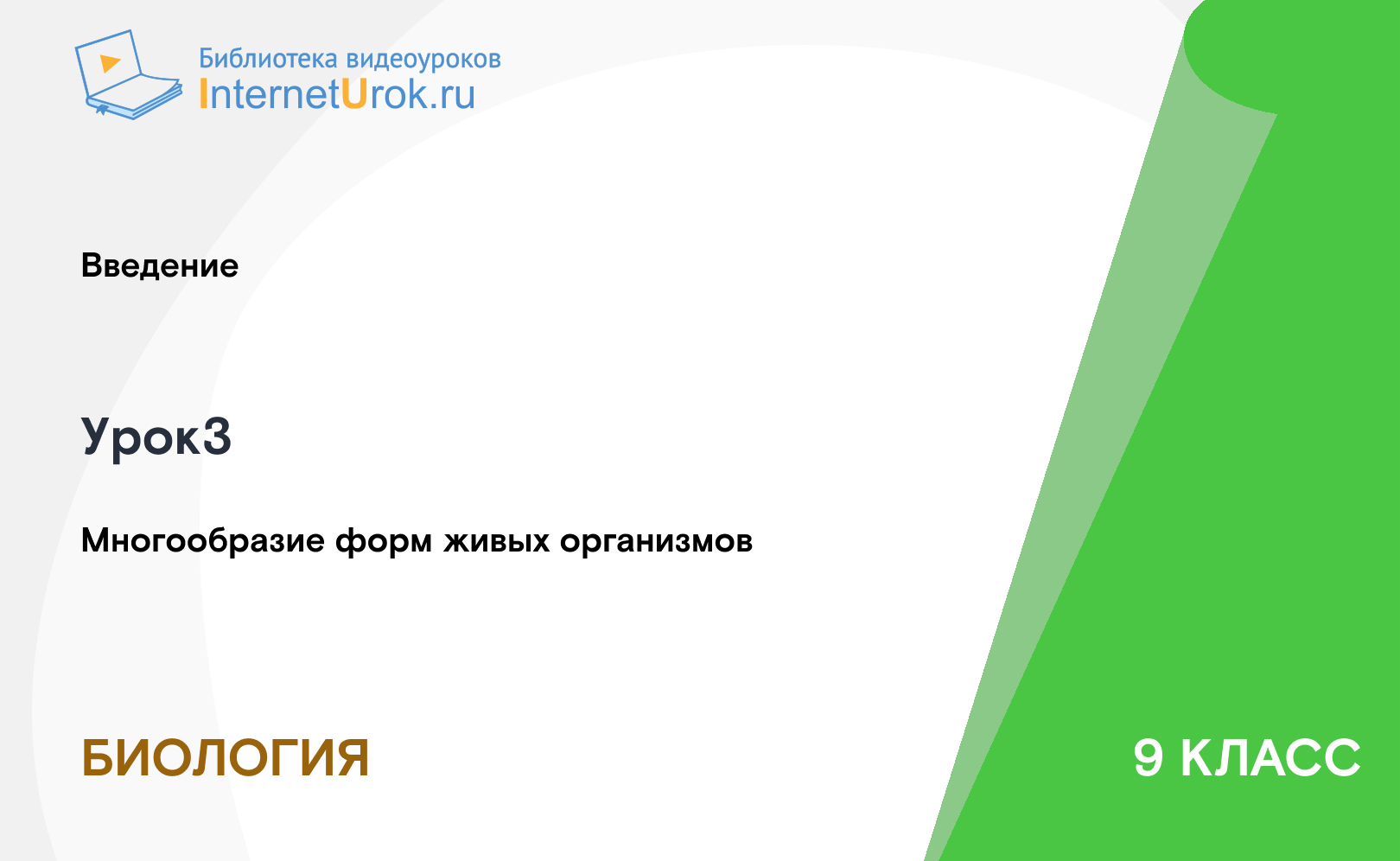 Библиотека видеоуроков
InternetUrok.ru

Введение

Урок3

Многообразие форм живых организмов

БИОЛОГИЯ

9 КЛАСС